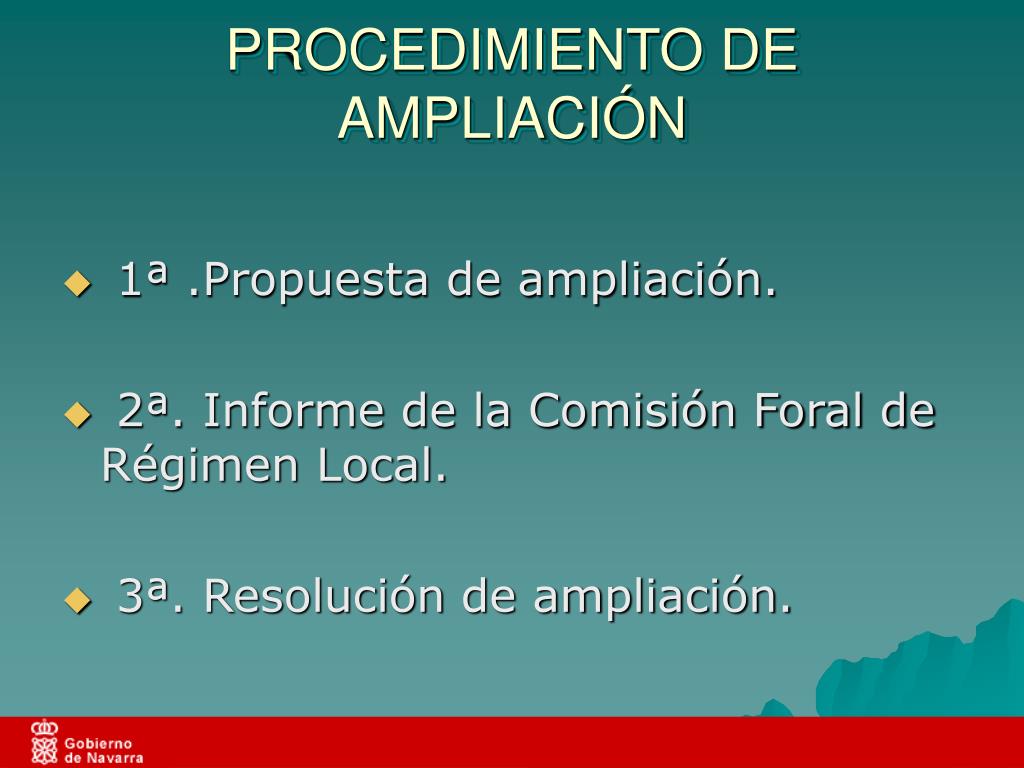 PROCEDIMIENTO DE AMPLIACIÓN

1ª .Propuesta de ampliación.

2ª. Informe de la Comisión Foral de Régimen Local.

3ª. Resolución de ampliación.

Gobierno de Navarra